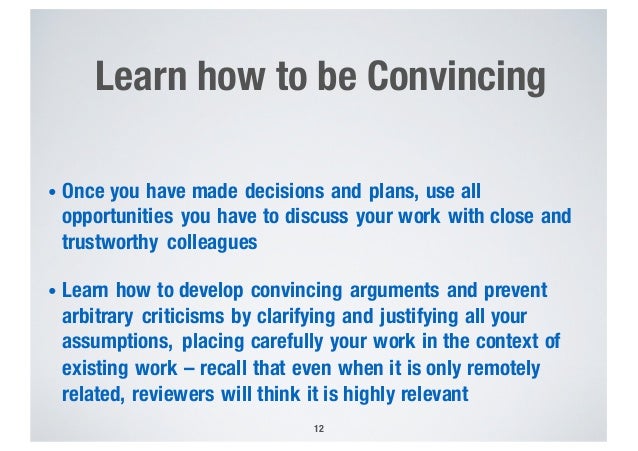 Learn how to be Convincing

• Once you have made decisions and plans, use all opportunities you have to discuss your work with close and trustworthy colleagues

• Learn how to develop convincing arguments and prevent arbitrary criticisms by clarifying and justifying all your assumptions, placing carefully your work in the context of existing work – recall that even when it is only remotely related, reviewers will think it is highly relevant

12